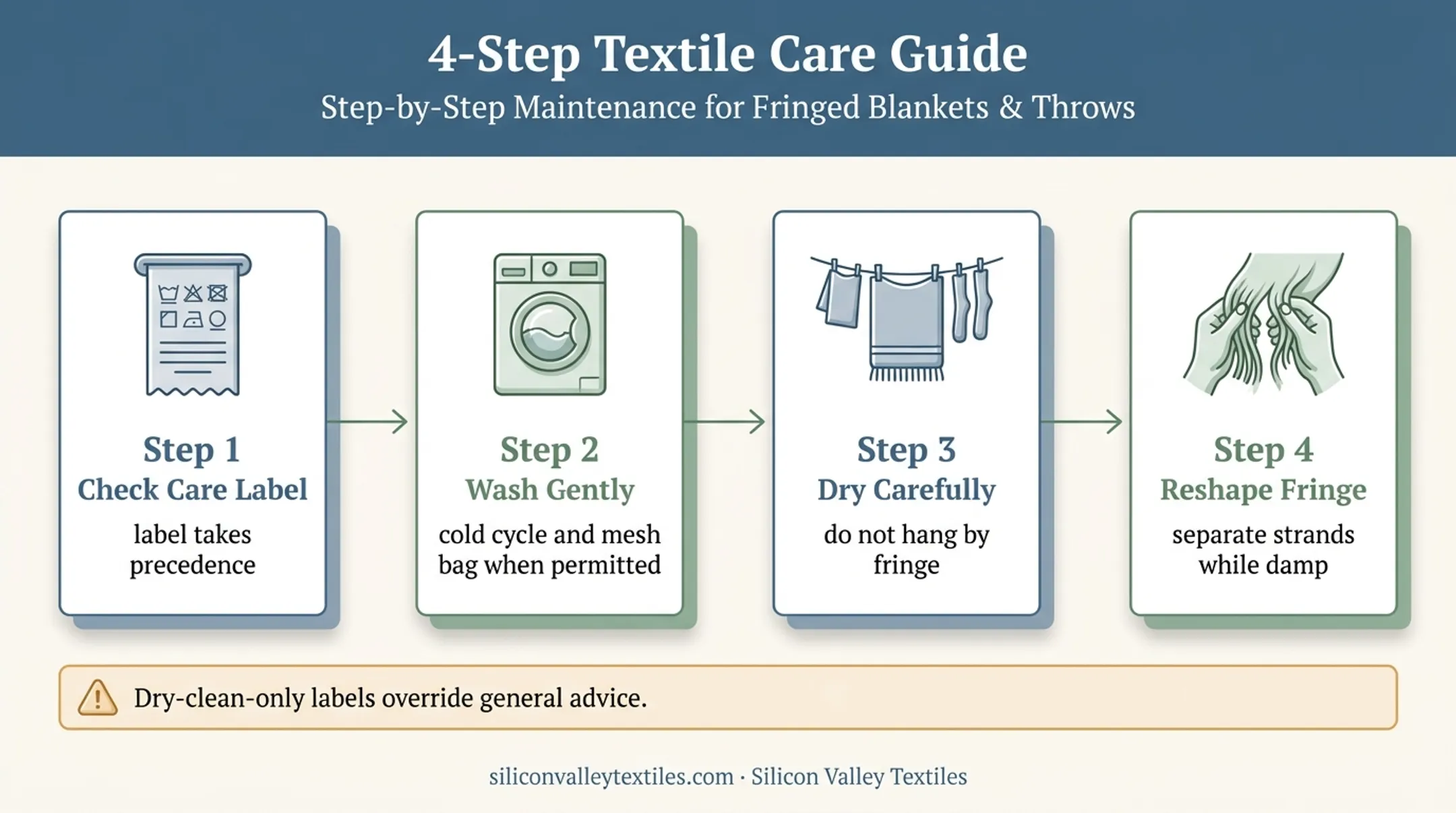 4-Step Textile Care Guide

Step-by-Step Maintenance for Fringed Blankets & Throws

Step 1
Check Care Label
label takes precedence

Step 2
Wash Gently
cold cycle and mesh bag when permitted

Step 3
Dry Carefully
do not hang by fringe

Step 4
Reshape Fringe
separate strands while damp

Dry-clean-only labels override general advice.

siliconvalleytextiles.com · Silicon Valley Textiles